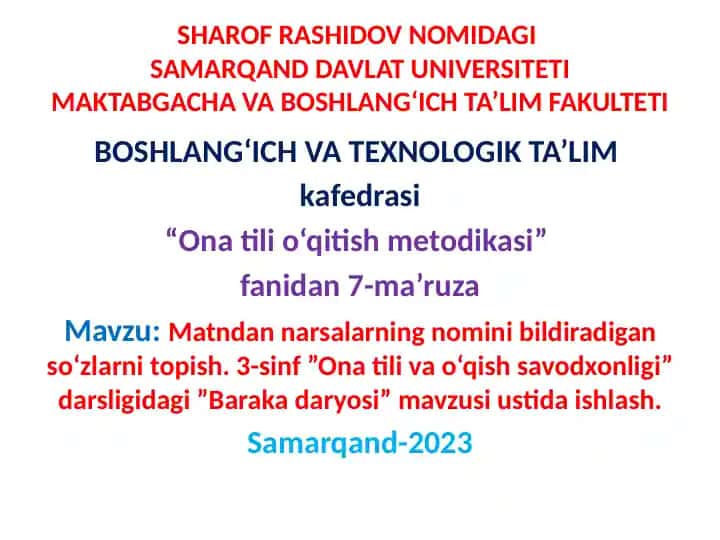 SHAROF RASHIDOV NOMIDAGI SAMARQAND DAVLAT UNIVERSITETI MAKTABGACHA VA BOSHLANG‘ICH TA’LIM FAKULTETI

BOSHLANG‘ICH VA TEXNOLOGIK TA’LIM kafedrasi

“Ona tili o‘qitish metodikasi” fanidan 7-ma’ruza

Mavzu: Matndan narsalarning nomini bildiradigan so‘zlarni topish. 3-sinf ”Ona tili va o‘qish savodxonligi” darsligidagi ”Baraka daryosi” mavzusi ustida ishlash.

Samarqand-2023